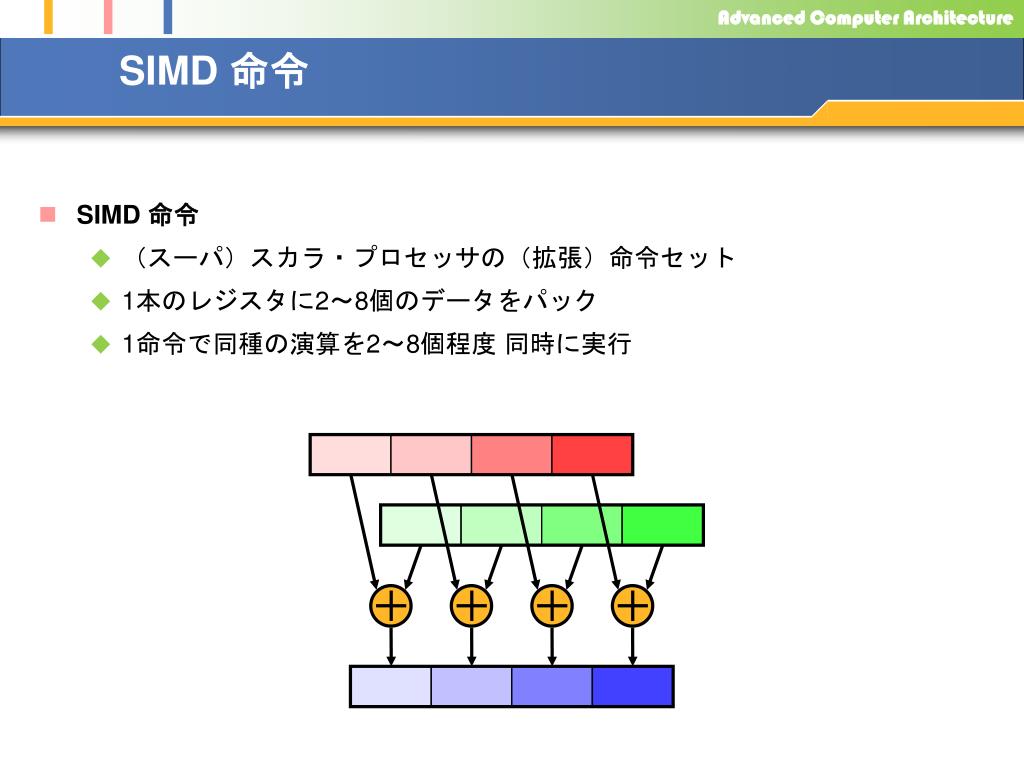 Advanced Computer Architecture

SIMD 命令

SIMD 命令

（スーパ）スカラ・プロセッサの（拡張）命令セット

1本のレジスタに2〜8個のデータをパック

1命令で同種の演算を2〜8個程度 同時に実行

+ + + +